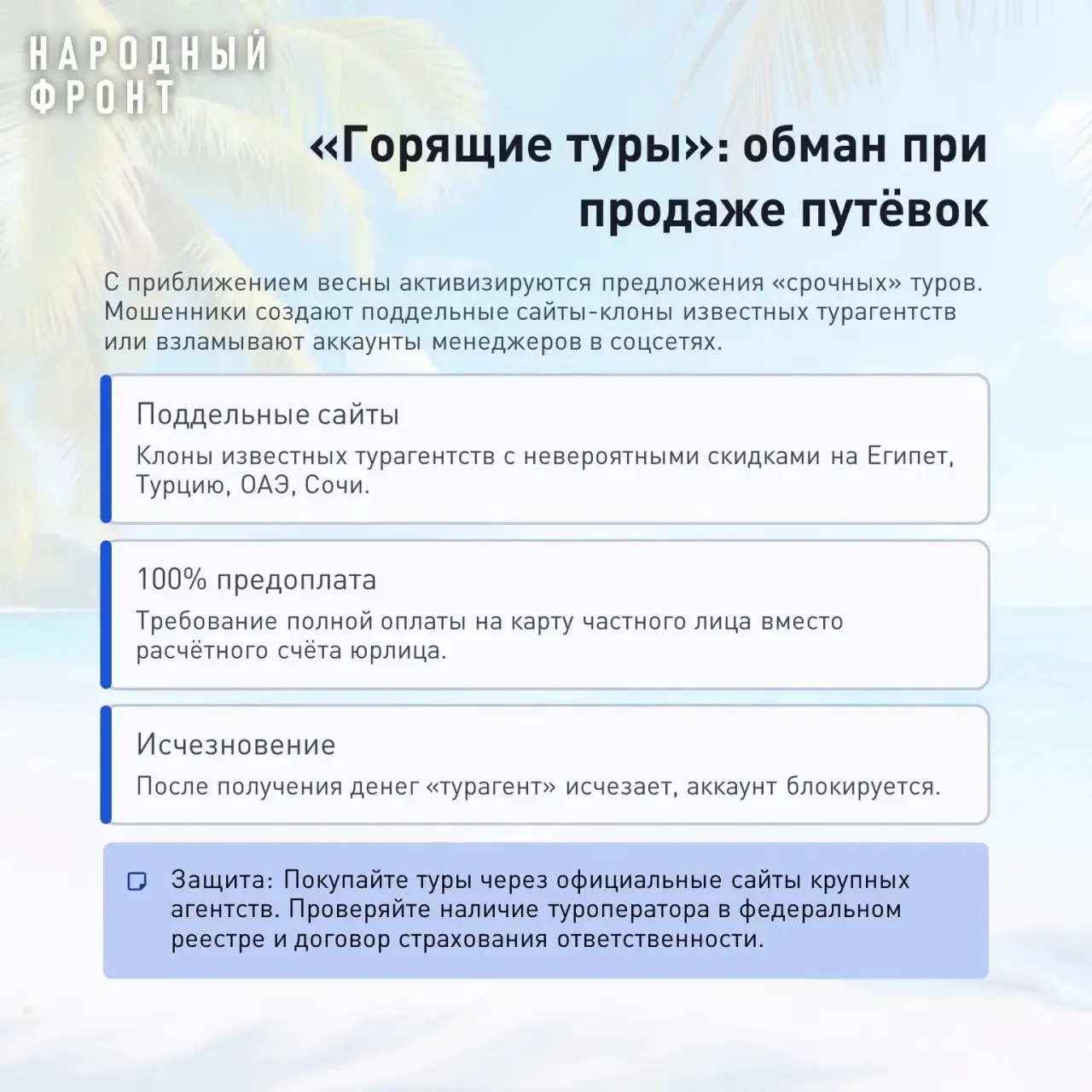 НАРОДНЫЙ
ФРОНТ

«Горящие туры»: обман при продаже путёвок

С приближением весны активизируются предложения «срочных» туров. Мошенники создают поддельные сайты-клоны известных турагентств или взламывают аккаунты менеджеров в соцсетях.

Поддельные сайты

Клоны известных турагентств с невероятными скидками на Египет, Турцию, ОАЭ, Сочи.

100% предоплата

Требование полной оплаты на карту частного лица вместо расчётного счёта юрлица.

Исчезновение

После получения денег «турагент» исчезает, аккаунт блокируется.

Защита: Покупайте туры через официальные сайты крупных агентств. Проверяйте наличие туроператора в федеральном реестре и договор страхования ответственности.